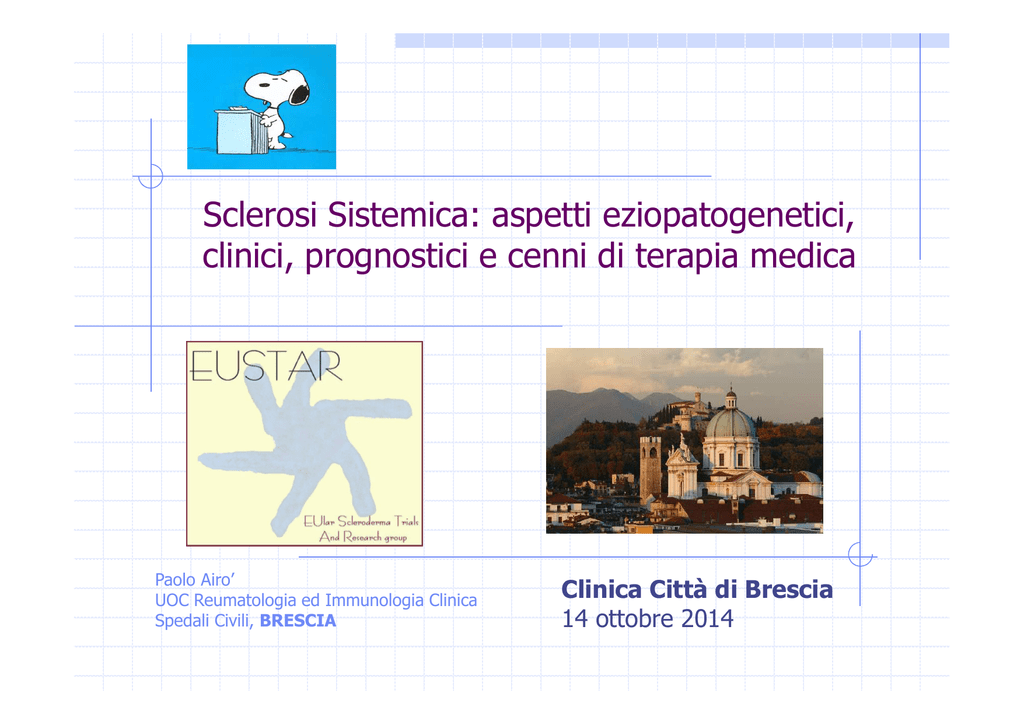 Sclerosi Sistemica: aspetti eziopatogenetici, clinici, prognostici e cenni di terapia medica

EUSTAR

EUlar Scleroderma Trials And Research group

Paolo Airo'
UOC Reumatologia ed Immunologia Clinica
Spedali Civili, BRESCIA

Clinica Città di Brescia
14 ottobre 2014